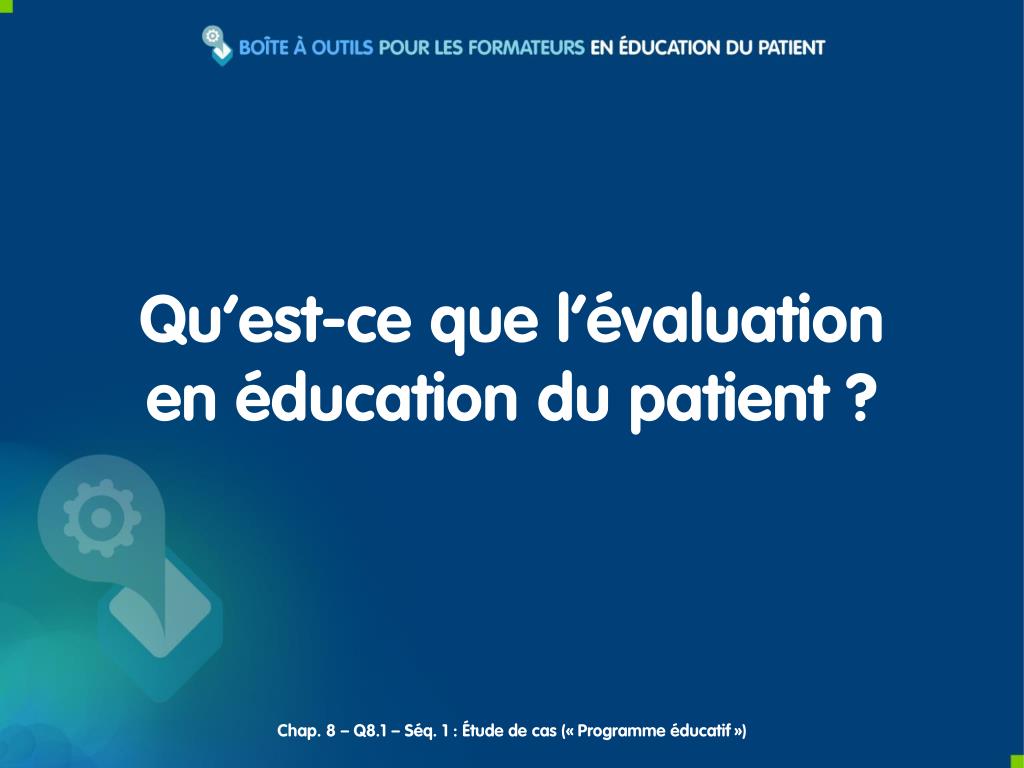 BOÎTE À OUTILS POUR LES FORMATEURS EN ÉDUCATION DU PATIENT

Qu'est-ce que l'évaluation en éducation du patient ?

Chap. 8 – Q8.1 – Séq. 1 : Étude de cas (« Programme éducatif »)